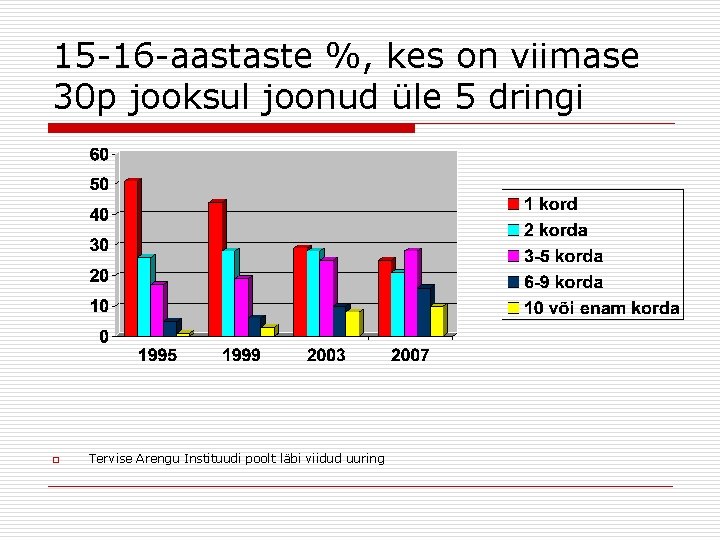 15-16-aastaste %, kes on viimase 30p jooksul joonud üle 5 dringi

60
50
40
30
20
10
0

1995
1999
2003
2007

1 kord
2 korda
3-5 korda
6-9 korda
10 või enam korda

Tervise Arengu Instituudi poolt läbi viidud uuring